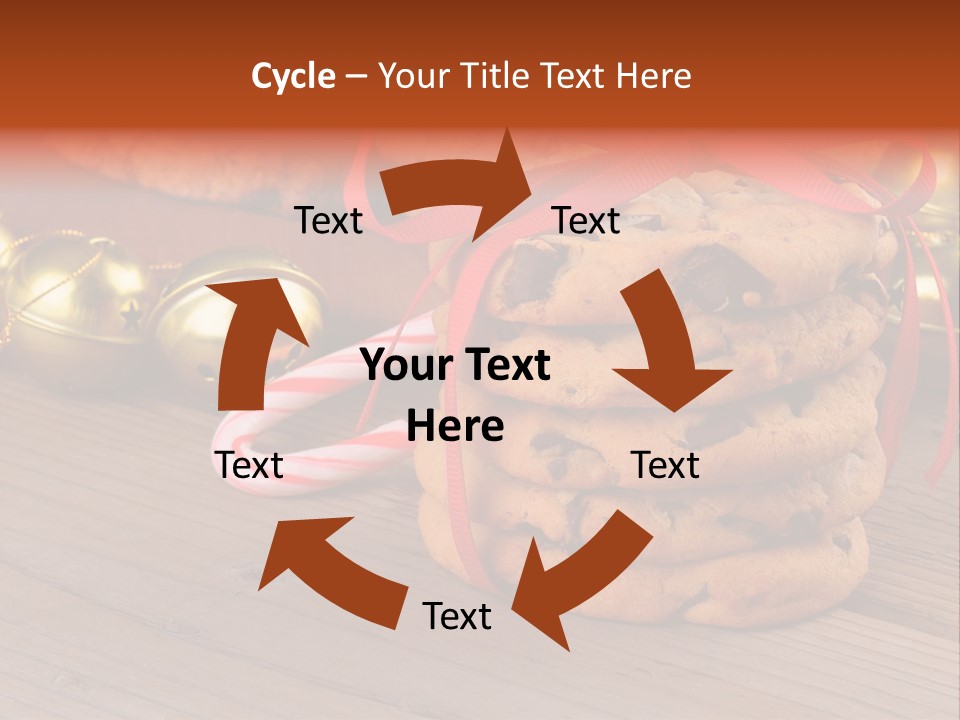 Cycle – Your Title Text Here

Text

Text

Your Text Here

Text

Text

Text